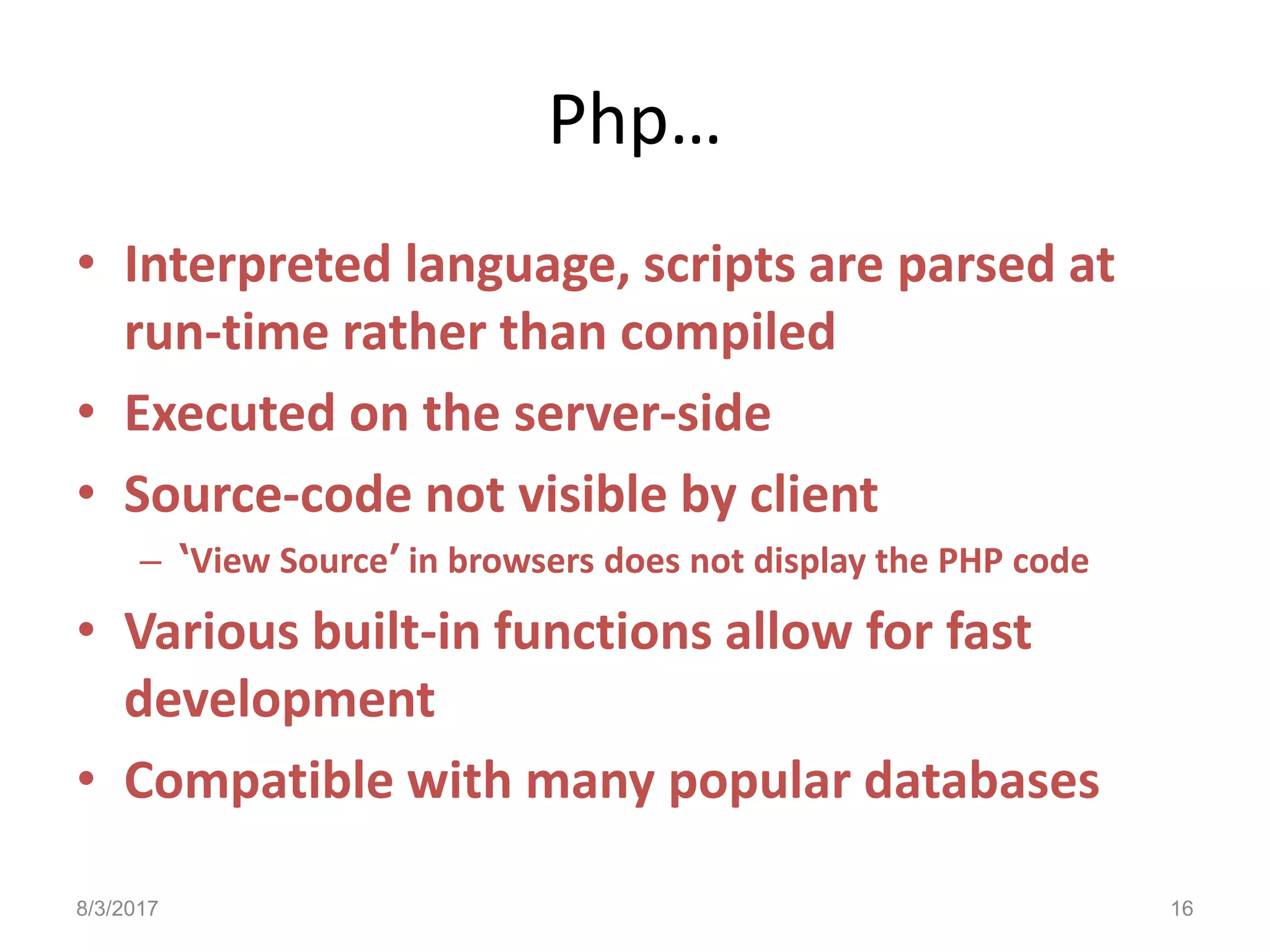 Php…

• Interpreted language, scripts are parsed at run-time rather than compiled
• Executed on the server-side
• Source-code not visible by client
– ‘View Source’ in browsers does not display the PHP code
• Various built-in functions allow for fast development
• Compatible with many popular databases

8/3/2017

16